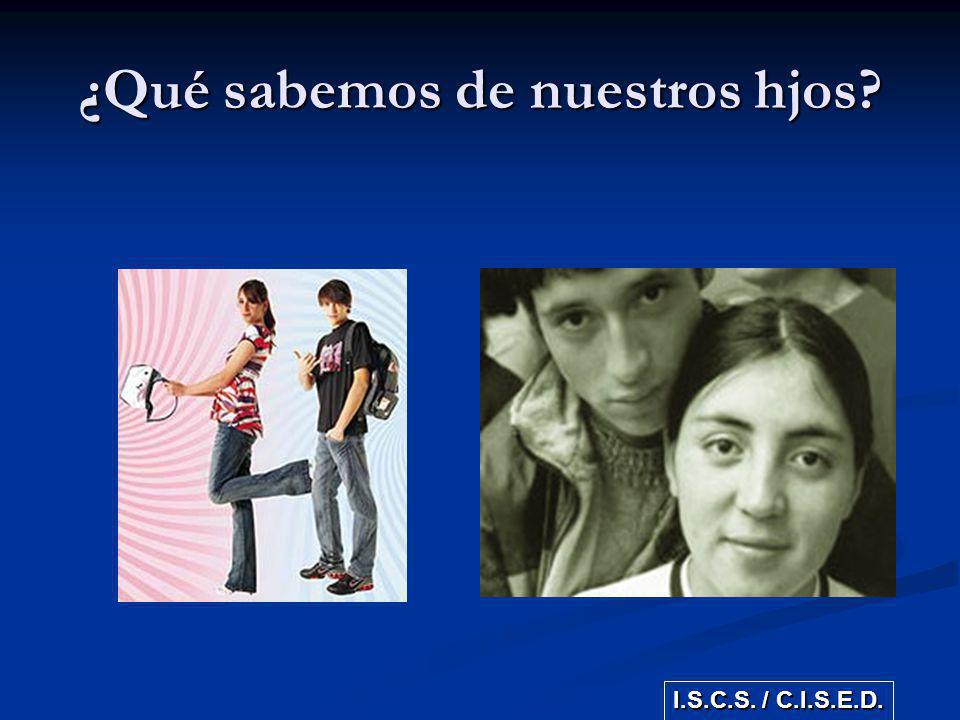 ¿Qué sabemos de nuestros hjos?

I.S.C.S. / C.I.S.E.D.